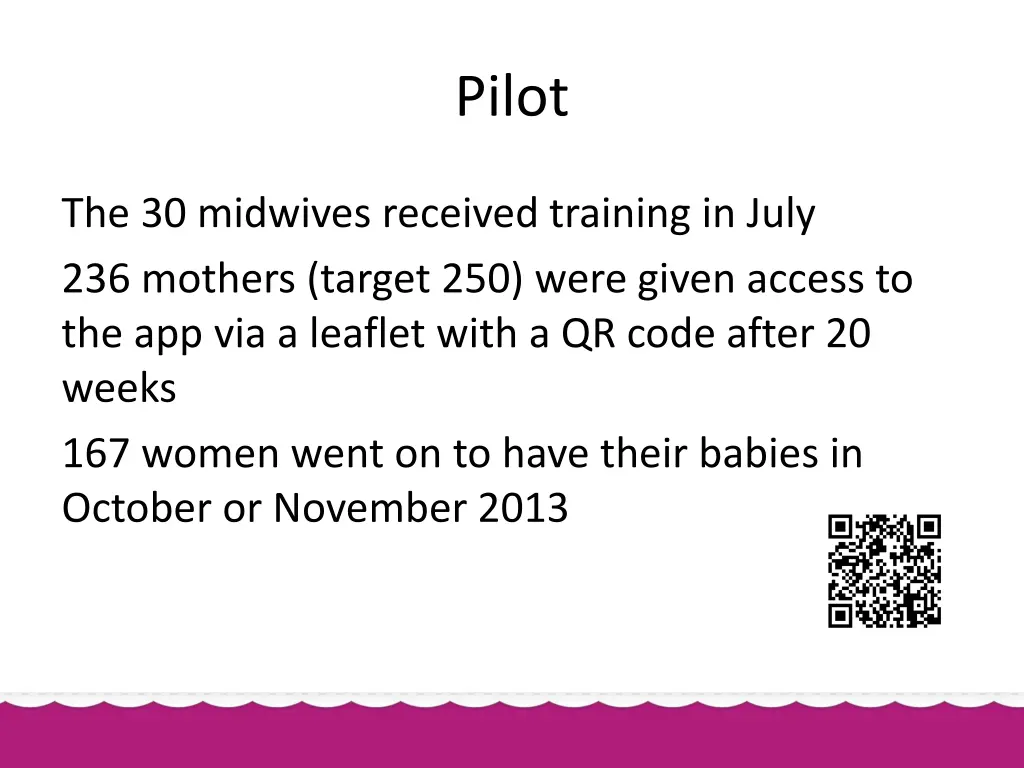 Pilot

The 30 midwives received training in July

236 mothers (target 250) were given access to the app via a leaflet with a QR code after 20 weeks

167 women went on to have their babies in October or November 2013